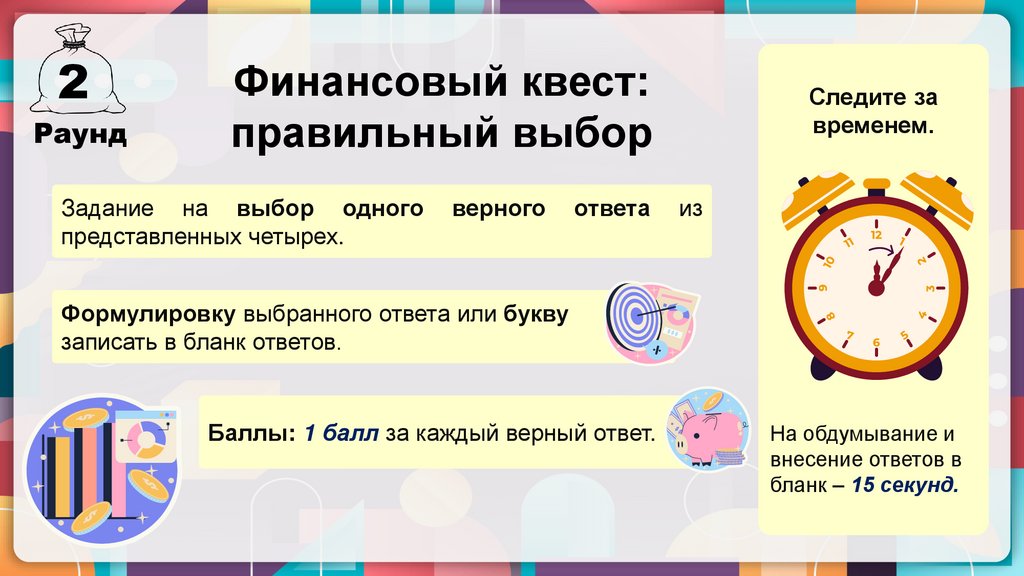 2
Раунд

Финансовый квест: правильный выбор

Задание на выбор одного верного ответа из представленных четырех.

Формулировку выбранного ответа или букву записать в бланк ответов.

Баллы: 1 балл за каждый верный ответ.

Следите за временем.

12
1
2
3
4
5
6
7
8
9
10
11

На обдумывание и внесение ответов в бланк – 15 секунд.